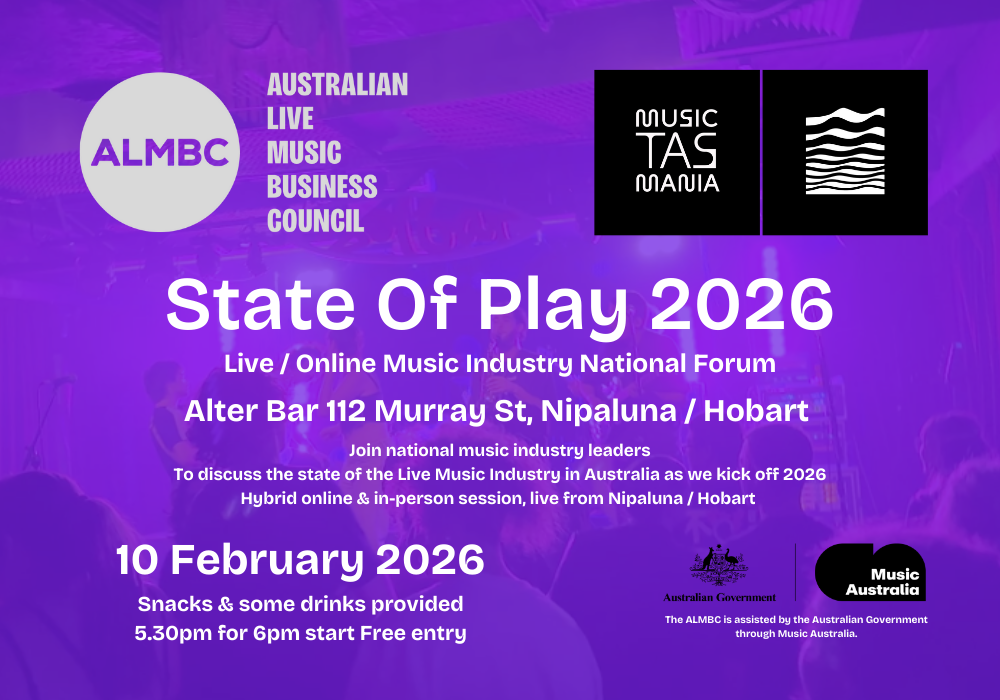 ALMBC

AUSTRALIAN
LIVE
MUSIC
BUSINESS
COUNCIL

MUSIC
TAS
MANIA

State Of Play 2026

Live / Online Music Industry National Forum

Alter Bar 112 Murray St, Nipaluna / Hobart

Join national music industry leaders
To discuss the state of the Live Music Industry in Australia as we kick off 2026
Hybrid online & in-person session, live from Nipaluna / Hobart

10 February 2026

Snacks & some drinks provided
5.30pm for 6pm start Free entry

Australian Government

Music Australia

The ALMBC is assisted by the Australian Government through Music Australia.